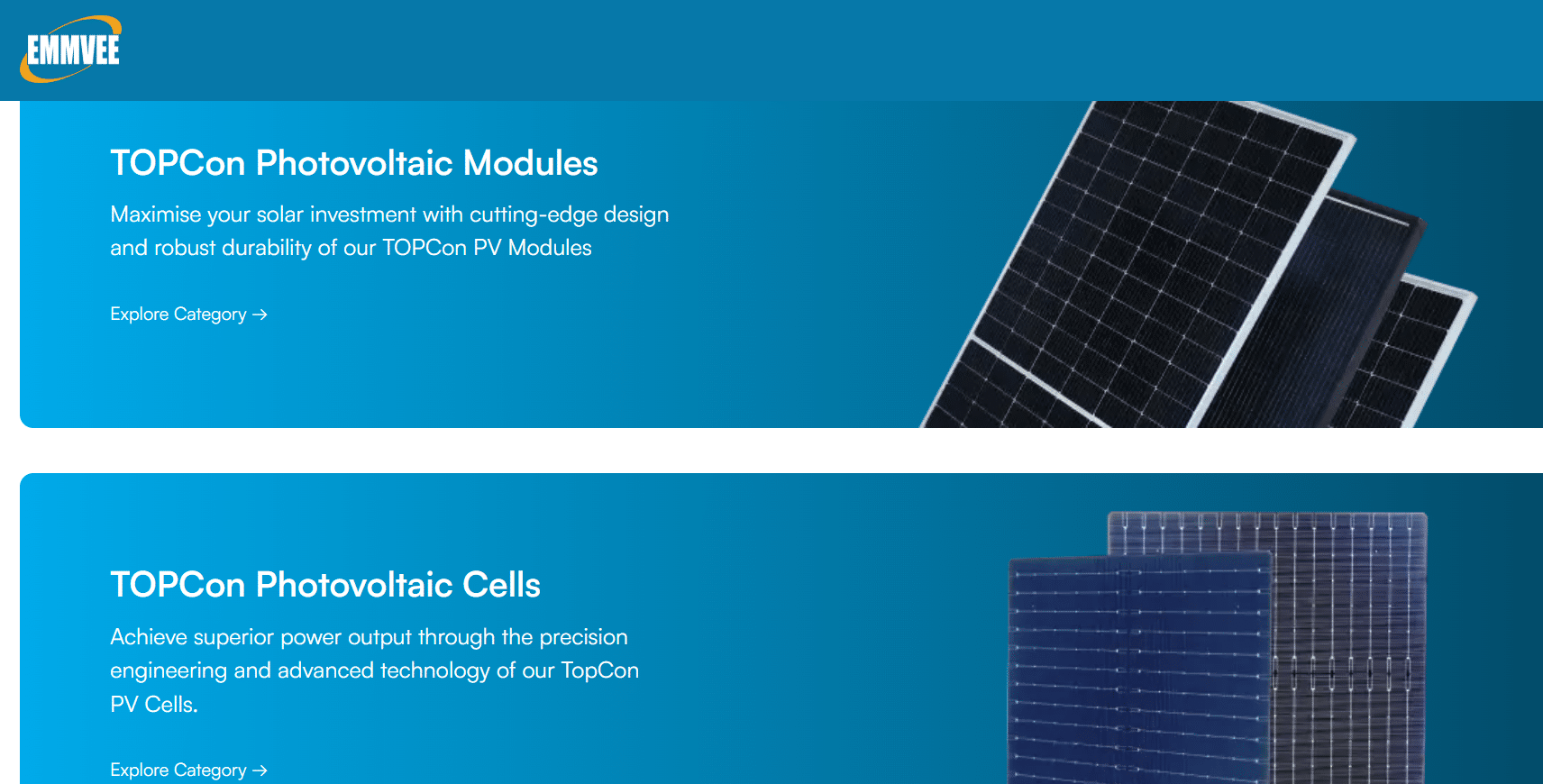 EMMVEE

TOPCon Photovoltaic Modules

Maximise your solar investment with cutting-edge design and robust durability of our TOPCon PV Modules

Explore Category →

TOPCon Photovoltaic Cells

Achieve superior power output through the precision engineering and advanced technology of our TopCon PV Cells.

Explore Category →